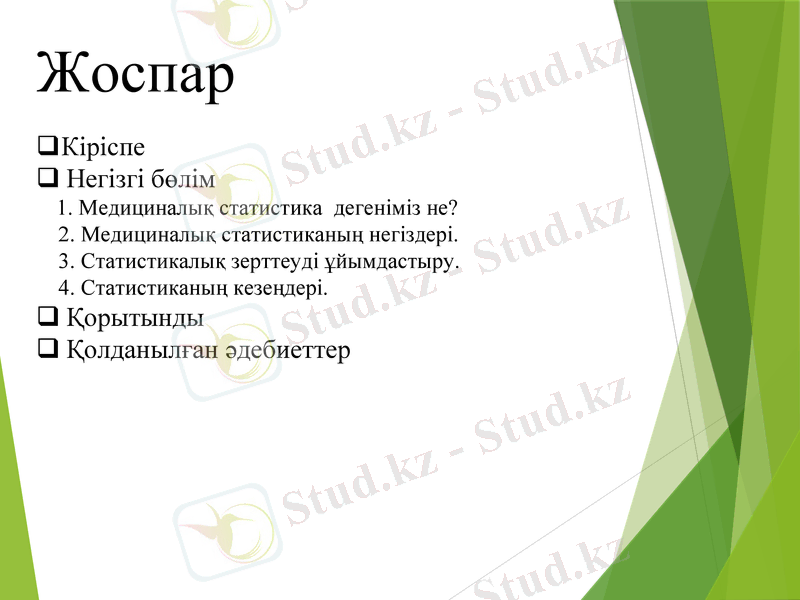 Жоспар

❑Кіріспе
❑ Негізгі бөлім
1. Медициналық статистика дегеніміз не?
2. Медициналық статистиканың негіздері.
3. Статистикалық зерттеуді ұйымдастыру.
4. Статистиканың кезеңдері.
❑ Қорытынды
❑ Қолданылған әдебиеттер

Stud.kz - Stud.kz
Stud.kz - Stud.kz
Stud.kz - Stud.kz
Stud.kz - Stud.kz
Stud.kz